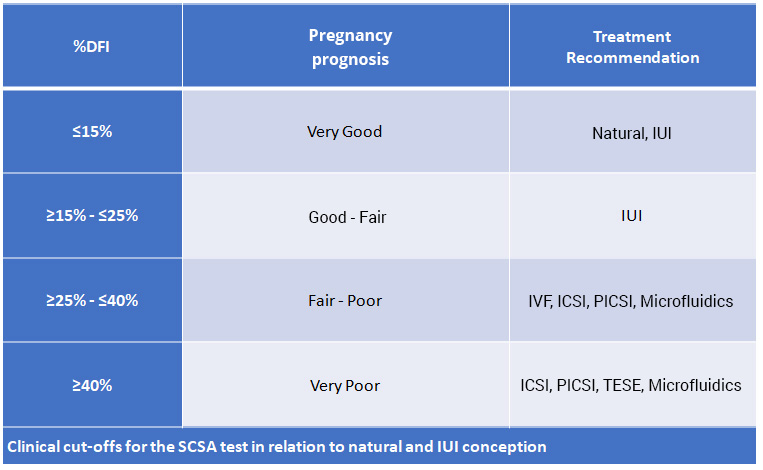 | %DFI | Pregnancy prognosis | Treatment Recommendation |
|---|---|---|
| ≤15% | Very Good | Natural, IUI |
| ≥15% - ≤25% | Good - Fair | IUI |
| ≥25% - ≤40% | Fair - Poor | IVF, ICSI, PICSI, Microfluidics |
| ≥40% | Very Poor | ICSI, PICSI, TESE, Microfluidics |

Clinical cut-offs for the SCSA test in relation to natural and IUI conception